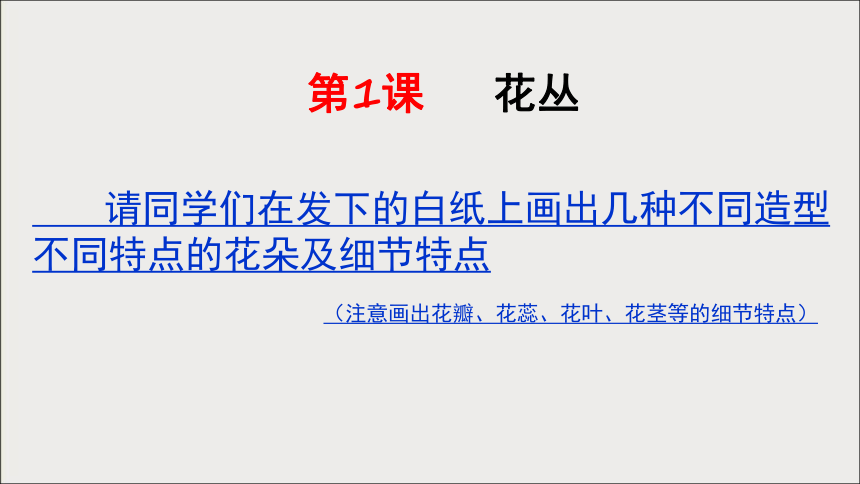 第1课　　花丛

请同学们在发下的白纸上画出几种不同造型不同特点的花朵及细节特点

（注意画出花瓣、花蕊、花叶、花茎等的细节特点）